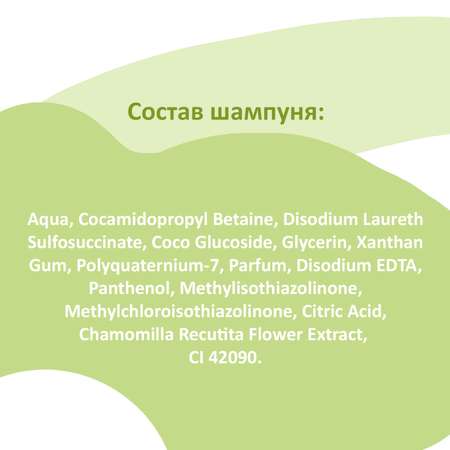 Состав шампуня:

Aqua, Cocamidopropyl Betaine, Disodium Laureth Sulfosuccinate, Coco Glucoside, Glycerin, Xanthan Gum, Polyquaternium-7, Parfum, Disodium EDTA, Panthenol, Methylisothiazolinone, Methylchloroisothiazolinone, Citric Acid, Chamomilla Recutita Flower Extract, CI 42090.